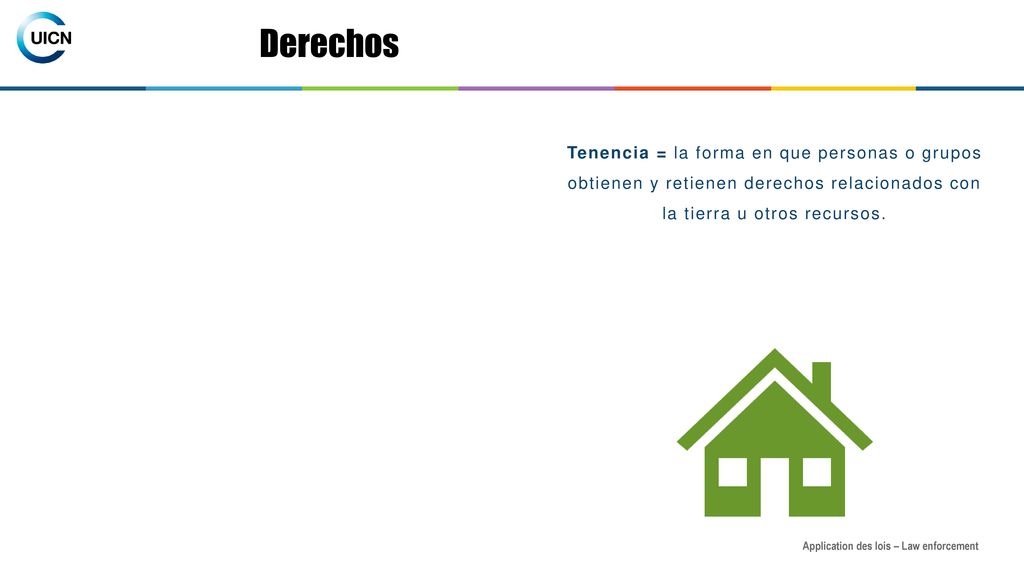 UICN

Derechos

Tenencia = la forma en que personas o grupos obtienen y retienen derechos relacionados con la tierra u otros recursos.

Application des lois – Law enforcement